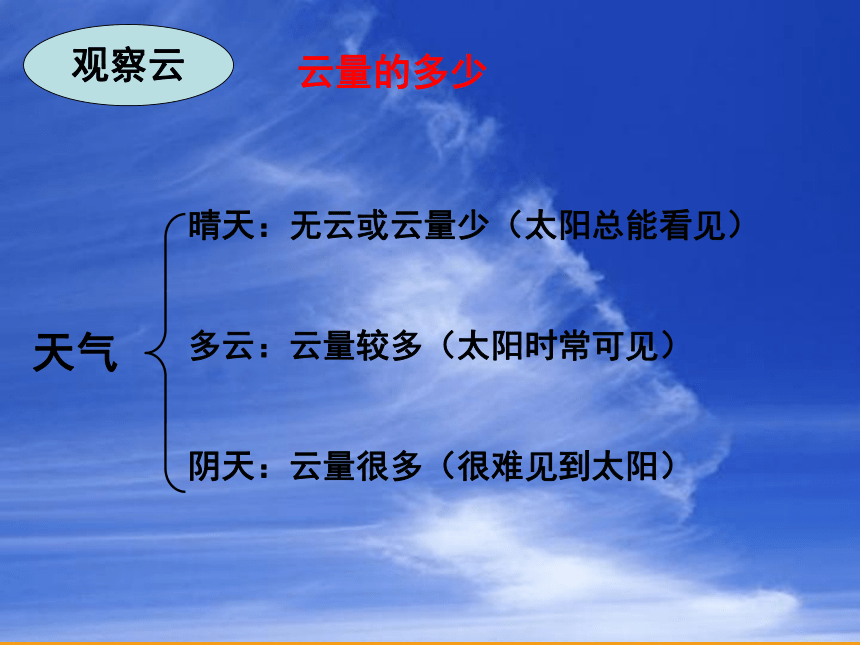 观察云

云量的多少

天气

晴天：无云或云量少（太阳总能看见）

多云：云量较多（太阳时常可见）

阴天：云量很多（很难见到太阳）